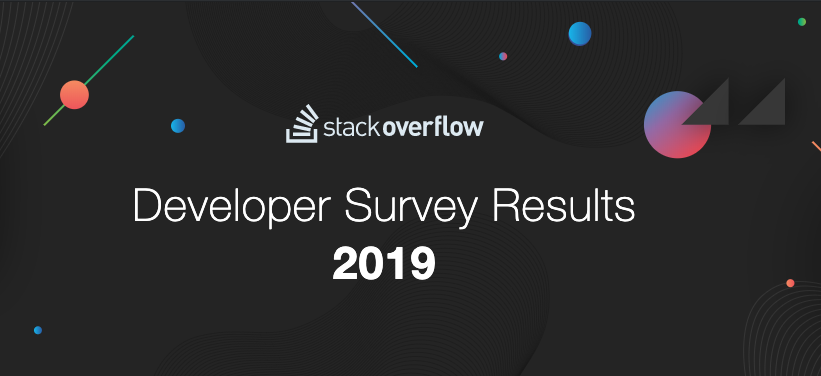 stackoverflow

Developer Survey Results

2019